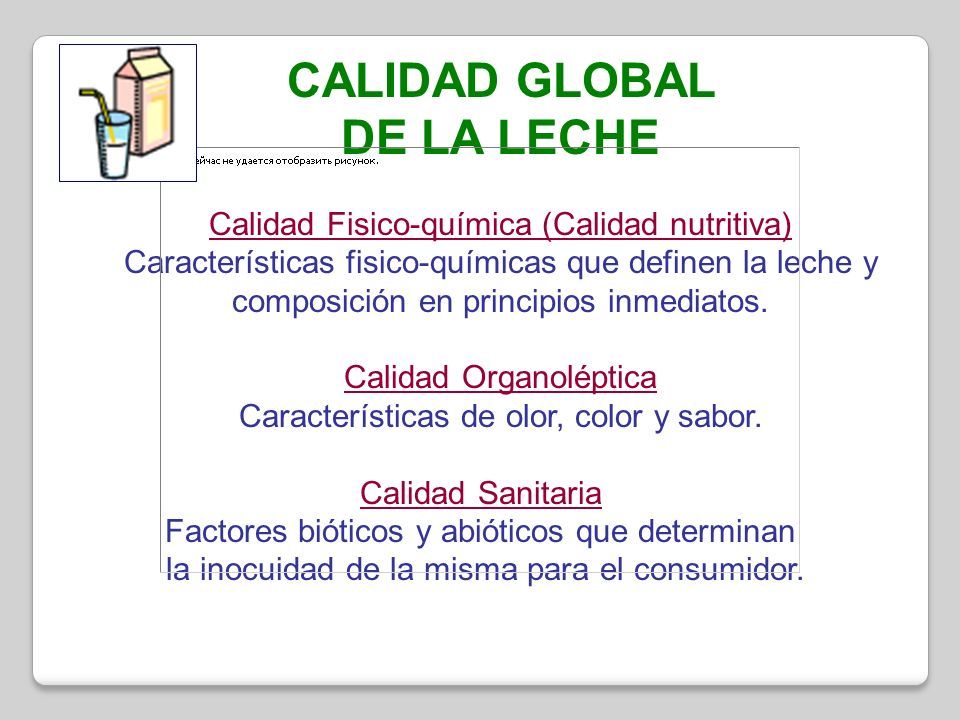 CALIDAD GLOBAL
DE LA LECHE

ейчас не удается отобразить рисунок.

Calidad Fisico-química (Calidad nutritiva)
Características fisico-químicas que definen la leche y composición en principios inmediatos.

Calidad Organoléptica
Características de olor, color y sabor.

Calidad Sanitaria
Factores bióticos y abióticos que determinan la inocuidad de la misma para el consumidor.